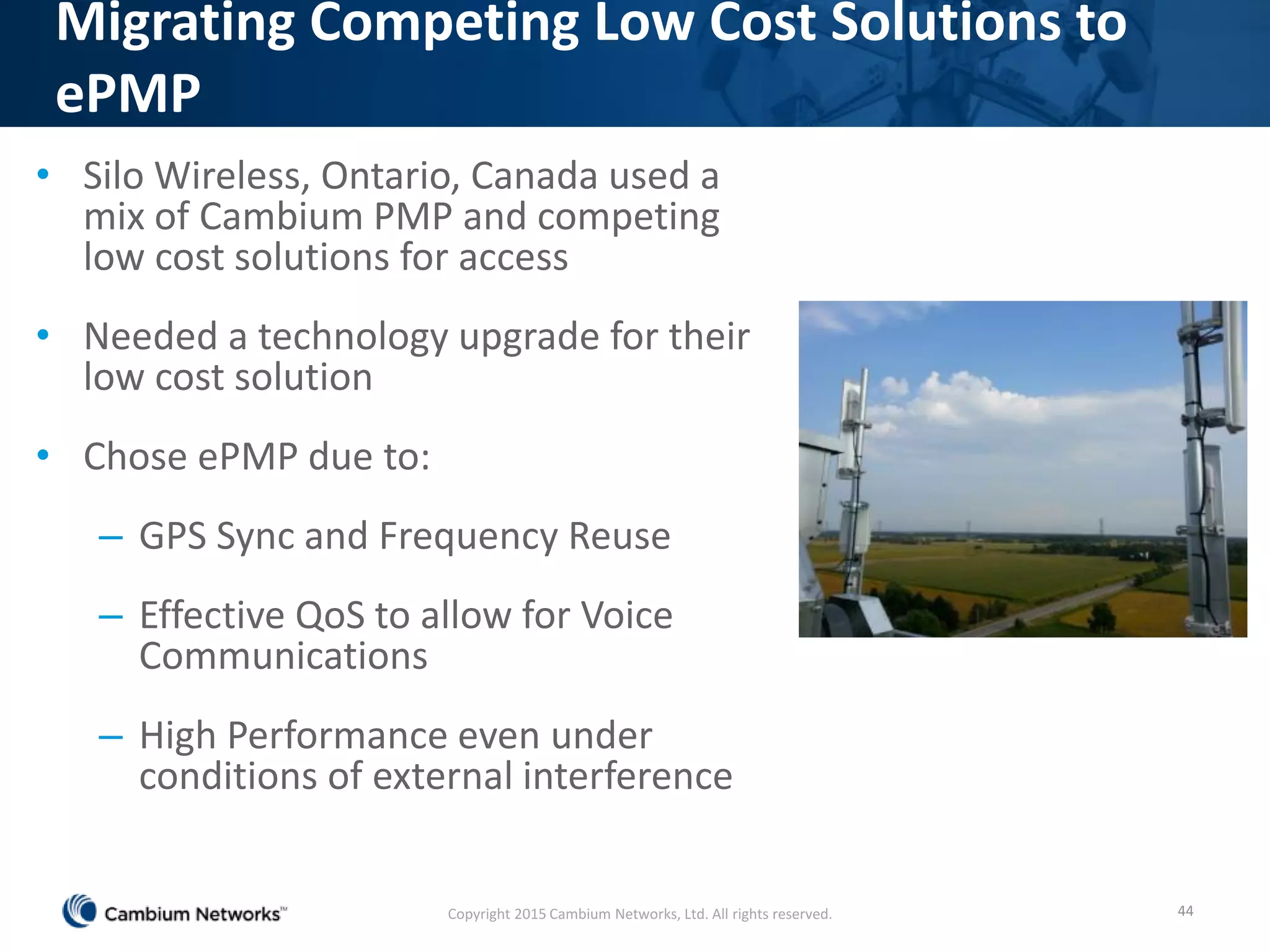 Migrating Competing Low Cost Solutions to ePMP

• Silo Wireless, Ontario, Canada used a mix of Cambium PMP and competing low cost solutions for access

• Needed a technology upgrade for their low cost solution

• Chose ePMP due to:

– GPS Sync and Frequency Reuse

– Effective QoS to allow for Voice Communications

– High Performance even under conditions of external interference

Cambium Networks™

Copyright 2015 Cambium Networks, Ltd. All rights reserved.

44